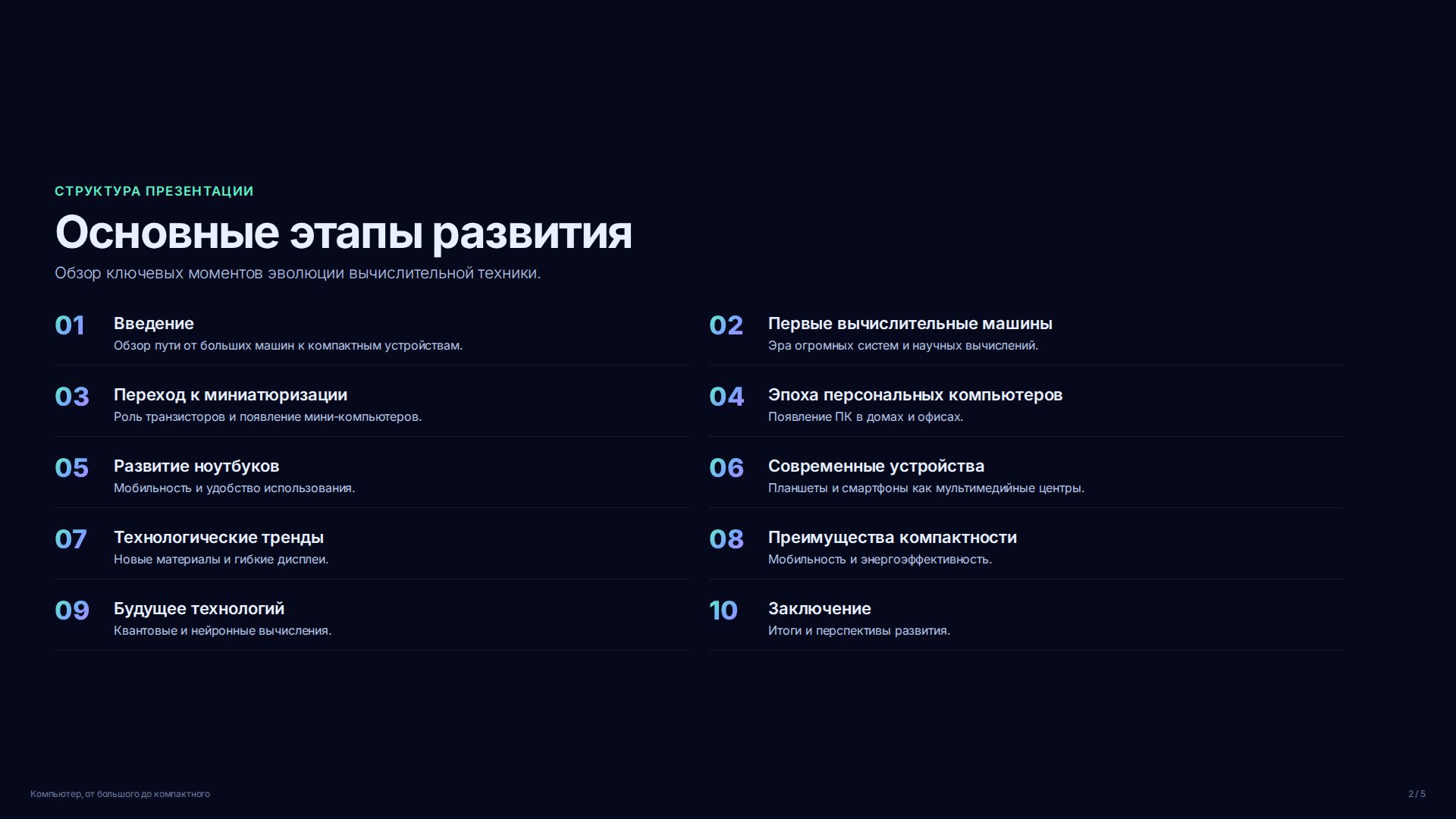 СТРУКТУРА ПРЕЗЕНТАЦИИ

Основные этапы развития

Обзор ключевых моментов эволюции вычислительной техники.

01 Введение
Обзор пути от больших машин к компактным устройствам.

02 Первые вычислительные машины
Эра огромных систем и научных вычислений.

03 Переход к миниатюризации
Роль транзисторов и появление мини-компьютеров.

04 Эпоха персональных компьютеров
Появление ПК в домах и офисах.

05 Развитие ноутбуков
Мобильность и удобство использования.

06 Современные устройства
Планшеты и смартфоны как мультимедийные центры.

07 Технологические тренды
Новые материалы и гибкие дисплеи.

08 Преимущества компактности
Мобильность и энергоэффективность.

09 Будущее технологий
Квантовые и нейронные вычисления.

10 Заключение
Итоги и перспективы развития.

Компьютер, от большого до компактного

2 / 5